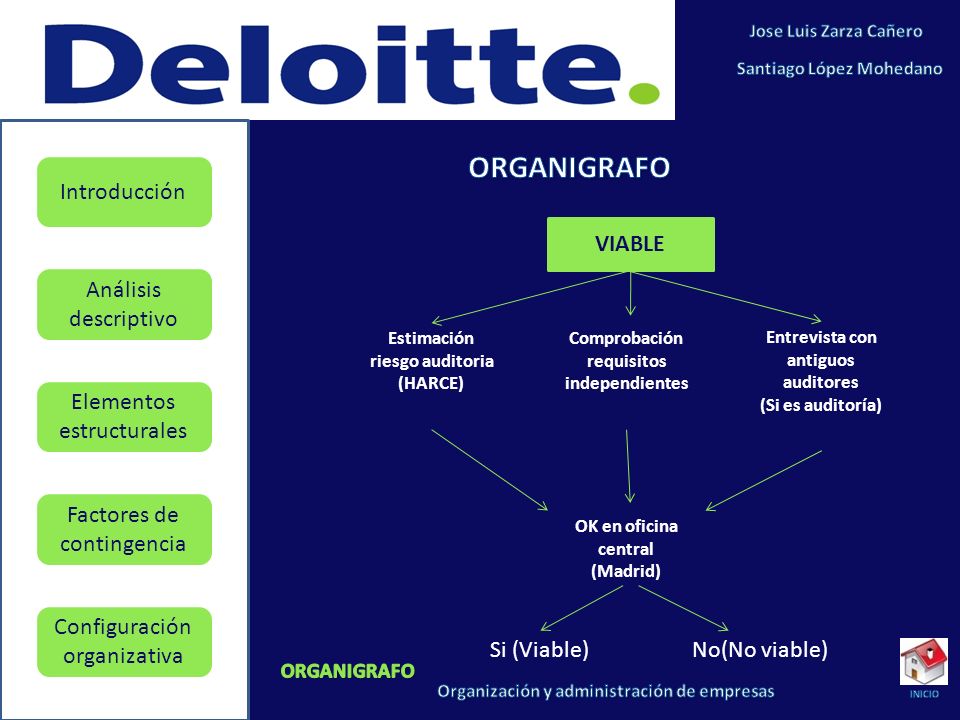 Deloitte.

Jose Luis Zarza Cañero

Santiago López Mohedano

Introducción

Análisis descriptivo

Elementos estructurales

Factores de contingencia

Configuración organizativa

ORGANIGRAFO

VIABLE

Estimación riesgo auditoria (HARCE)

Comprobación requisitos independientes

Entrevista con antiguos auditores (Si es auditoría)

OK en oficina central (Madrid)

Si (Viable)

No(No viable)

ORGANIGRAFO

Organización y administración de empresas

INICIO